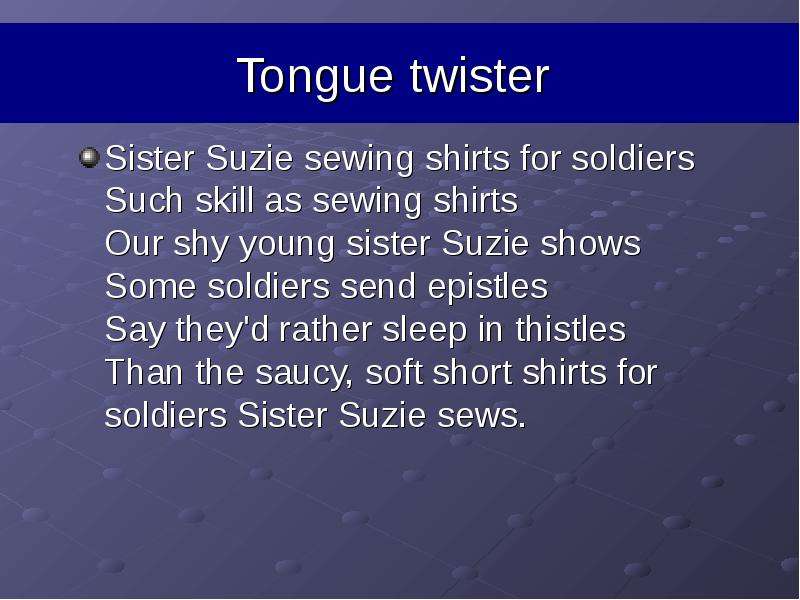 Tongue twister

• Sister Suzie sewing shirts for soldiers
Such skill as sewing shirts
Our shy young sister Suzie shows
Some soldiers send epistles
Say they'd rather sleep in thistles
Than the saucy, soft short shirts for soldiers Sister Suzie sews.